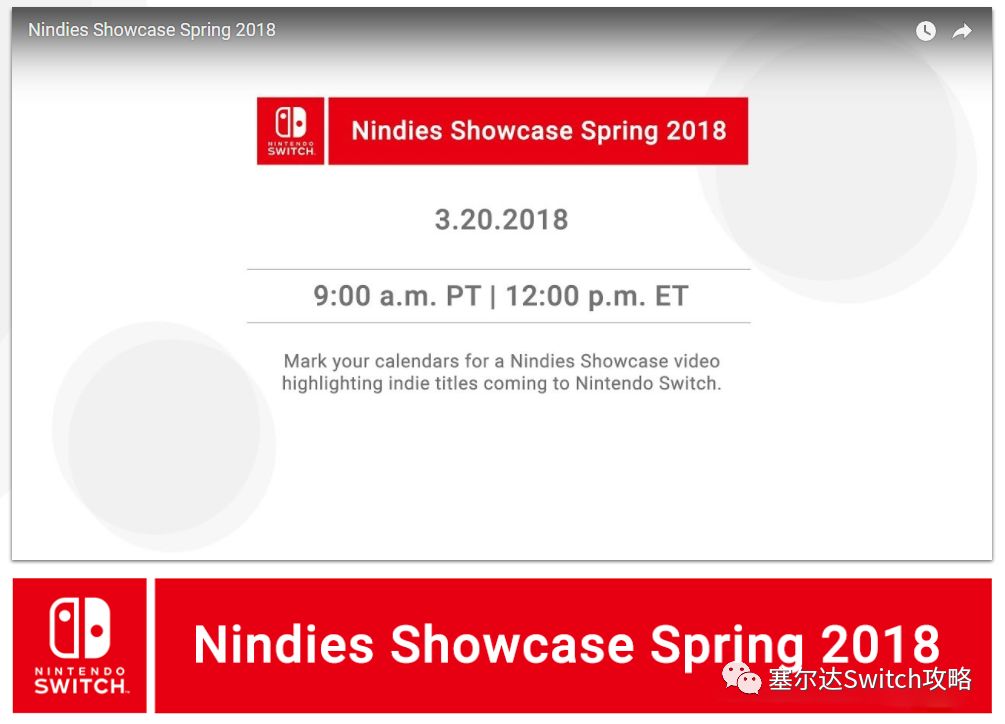 Nindies Showcase Spring 2018

NINTENDO SWITCH

Nindies Showcase Spring 2018

3.20.2018

9:00 a.m. PT | 12:00 p.m. ET

Mark your calendars for a Nindies Showcase video highlighting indie titles coming to Nintendo Switch.

NINTENDO SWITCH

Nindies Showcase Spring 2018

塞尔达Switch攻略